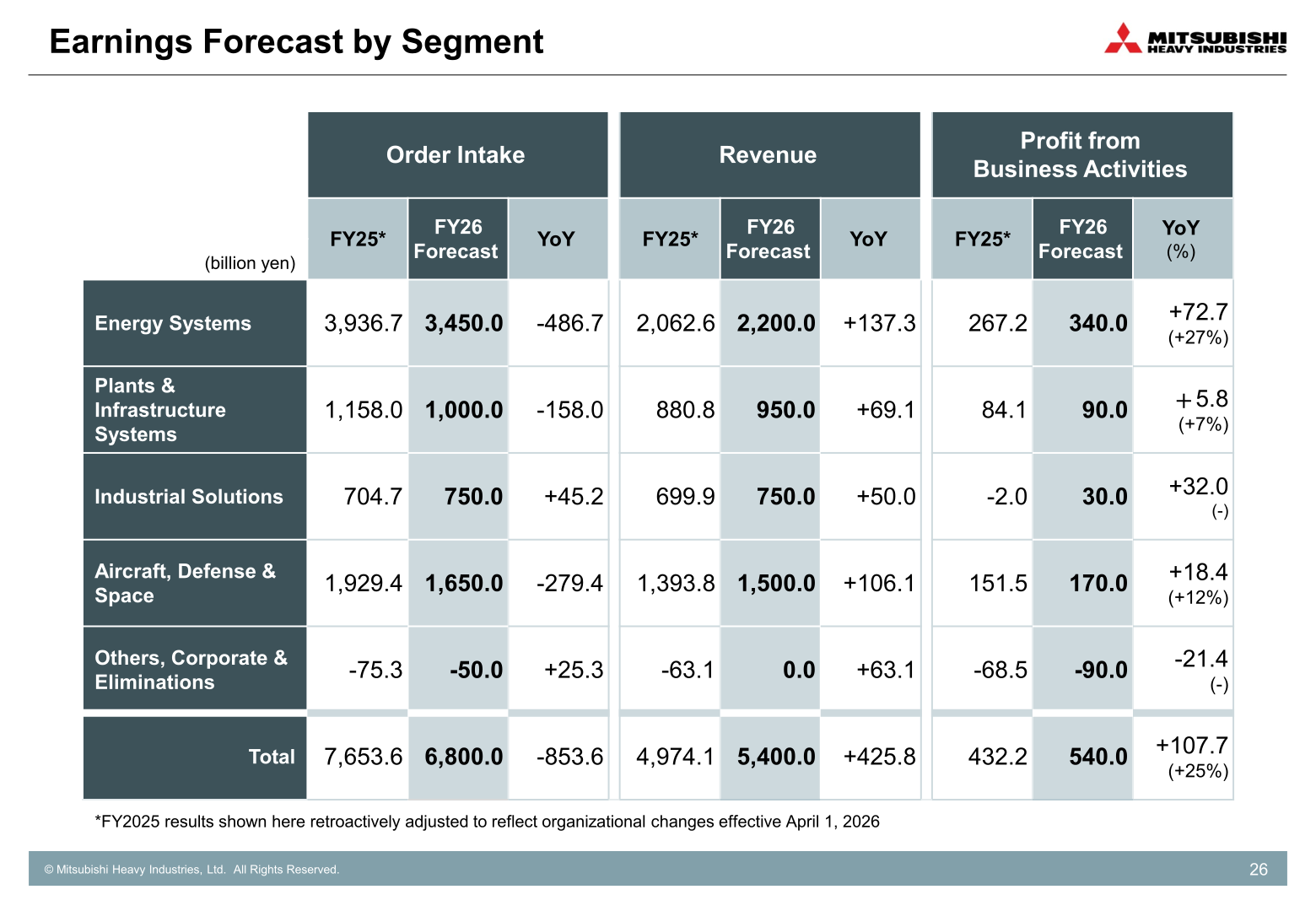 Earnings Forecast by Segment

MITSUBISHI HEAVY INDUSTRIES

| (billion yen) | Order Intake FY25* | Order Intake FY26 Forecast | Order Intake YoY | Revenue FY25* | Revenue FY26 Forecast | Revenue YoY | Profit from Business Activities FY25* | Profit from Business Activities FY26 Forecast | Profit from Business Activities YoY (%) |
|---|---|---|---|---|---|---|---|---|---|
| Energy Systems | 3,936.7 | 3,450.0 | -486.7 | 2,062.6 | 2,200.0 | +137.3 | 267.2 | 340.0 | +72.7 (+27%) |
| Plants & Infrastructure Systems | 1,158.0 | 1,000.0 | -158.0 | 880.8 | 950.0 | +69.1 | 84.1 | 90.0 | ＋5.8 (+7%) |
| Industrial Solutions | 704.7 | 750.0 | +45.2 | 699.9 | 750.0 | +50.0 | -2.0 | 30.0 | +32.0 (-) |
| Aircraft, Defense & Space | 1,929.4 | 1,650.0 | -279.4 | 1,393.8 | 1,500.0 | +106.1 | 151.5 | 170.0 | +18.4 (+12%) |
| Others, Corporate & Eliminations | -75.3 | -50.0 | +25.3 | -63.1 | 0.0 | +63.1 | -68.5 | -90.0 | -21.4 (-) |
| Total | 7,653.6 | 6,800.0 | -853.6 | 4,974.1 | 5,400.0 | +425.8 | 432.2 | 540.0 | +107.7 (+25%) |

*FY2025 results shown here retroactively adjusted to reflect organizational changes effective April 1, 2026

© Mitsubishi Heavy Industries, Ltd. All Rights Reserved.

26